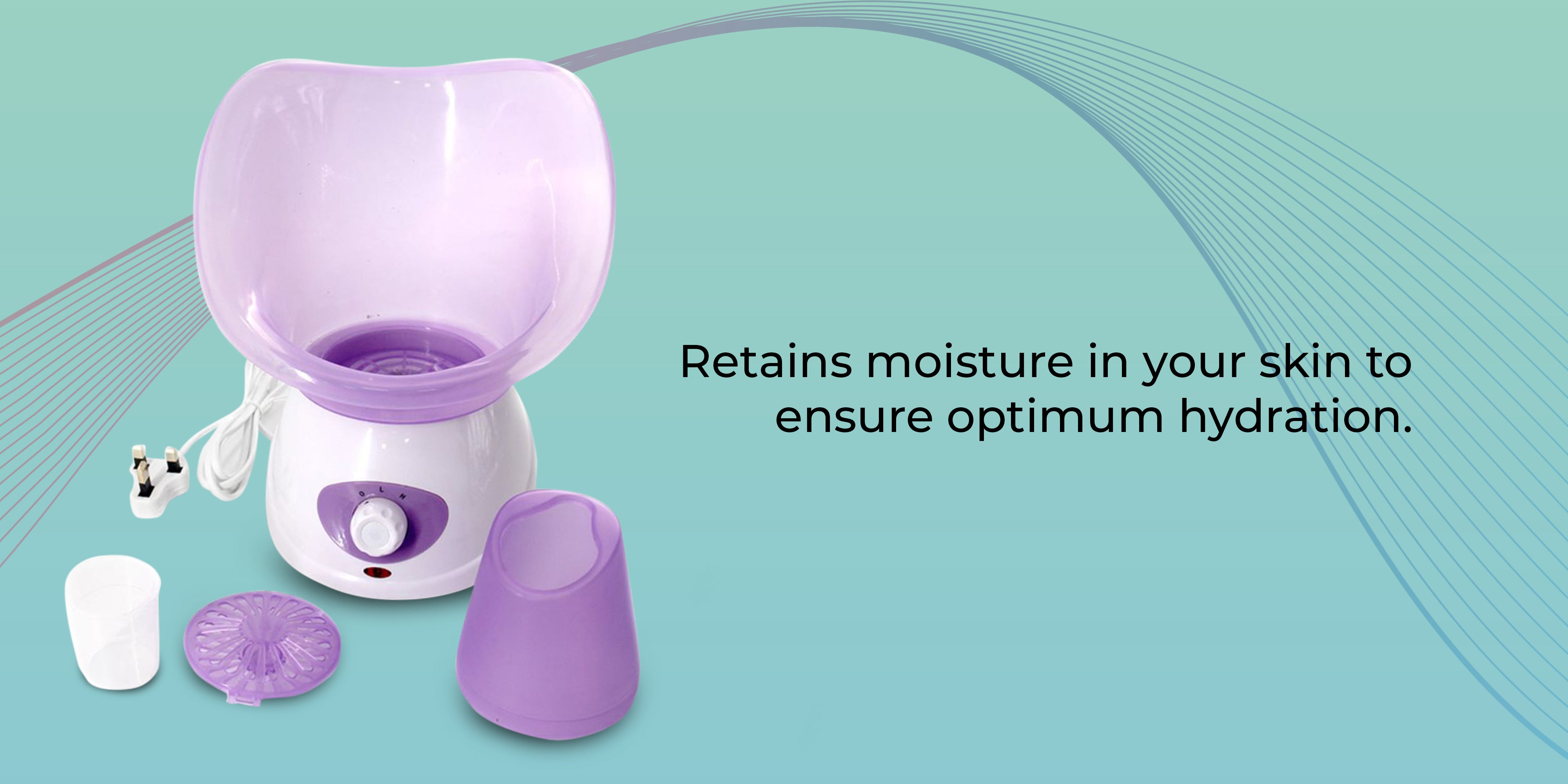 Retains moisture in your skin to ensure optimum hydration.

O L H